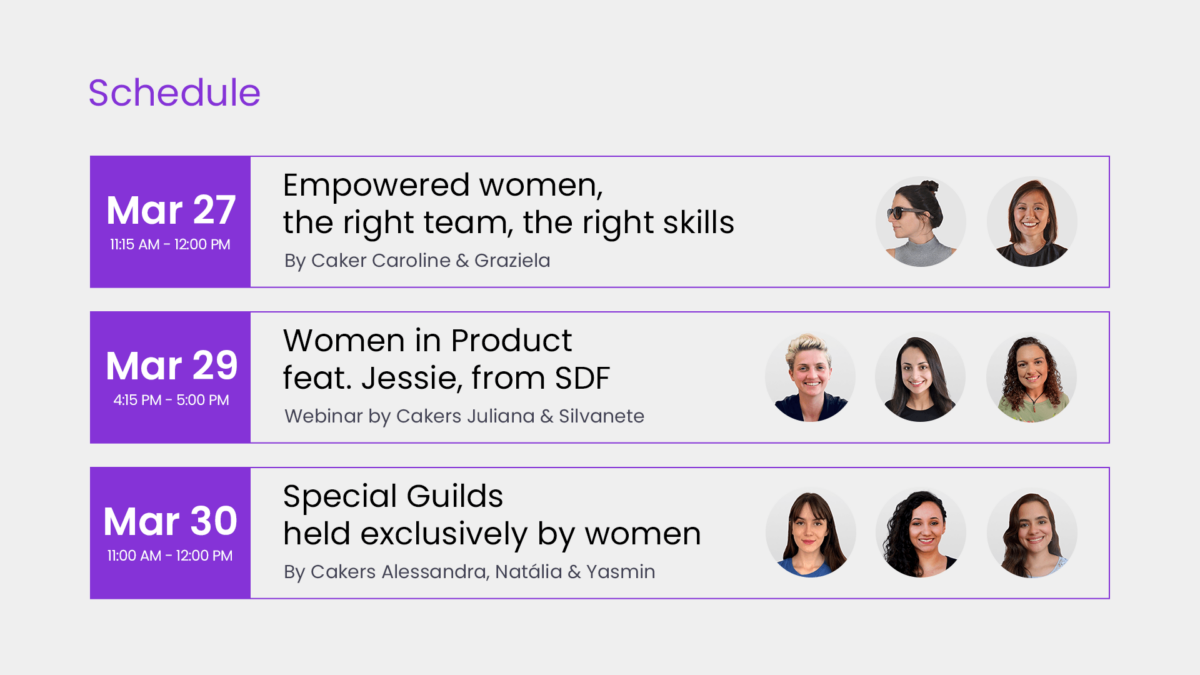 Schedule

Mar 27
11:15 AM - 12:00 PM

Empowered women,
the right team, the right skills
By Caker Caroline & Graziela

Mar 29
4:15 PM - 5:00 PM

Women in Product
feat. Jessie, from SDF
Webinar by Cakers Juliana & Silvanete

Mar 30
11:00 AM - 12:00 PM

Special Guilds
held exclusively by women
By Cakers Alessandra, Natália & Yasmin